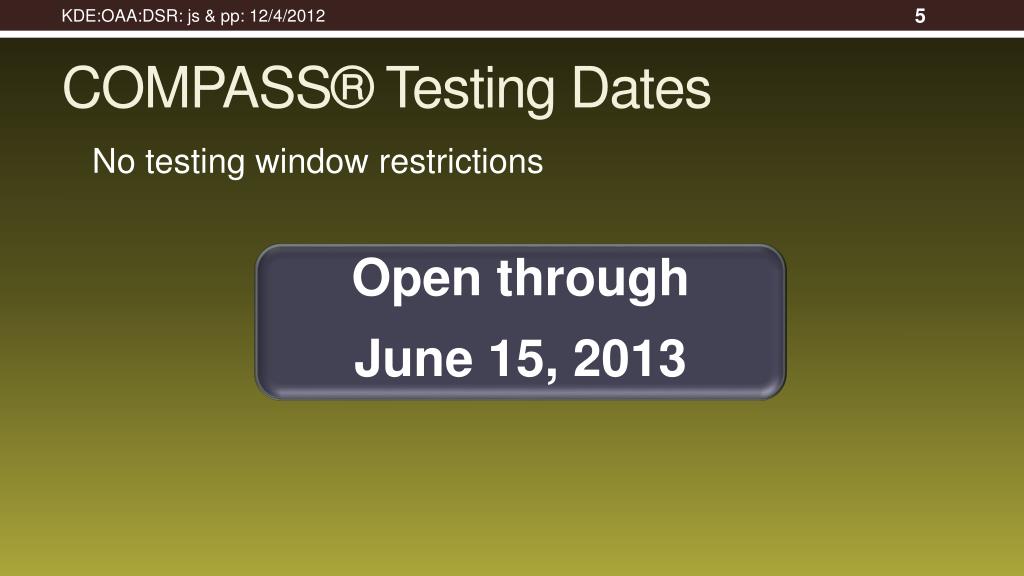 KDE:OAA:DSR: js & pp: 12/4/2012

5

COMPASS® Testing Dates

No testing window restrictions

Open through

June 15, 2013